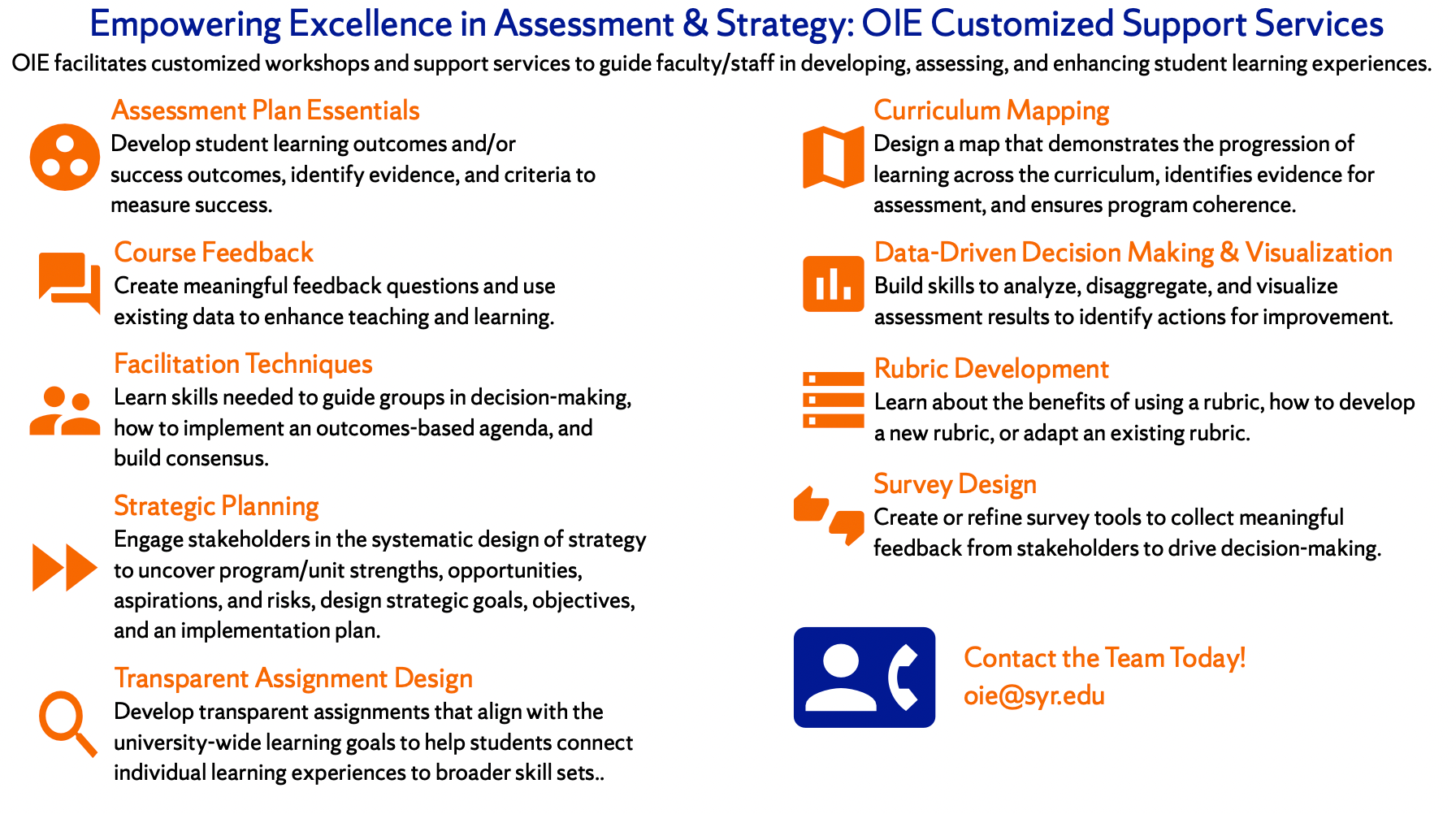 Empowering Excellence in Assessment & Strategy: OIE Customized Support Services

OIE facilitates customized workshops and support services to guide faculty/staff in developing, assessing, and enhancing student learning experiences.

Assessment Plan Essentials
Develop student learning outcomes and/or success outcomes, identify evidence, and criteria to measure success.

Course Feedback
Create meaningful feedback questions and use existing data to enhance teaching and learning.

Facilitation Techniques
Learn skills needed to guide groups in decision-making, how to implement an outcomes-based agenda, and build consensus.

Strategic Planning
Engage stakeholders in the systematic design of strategy to uncover program/unit strengths, opportunities, aspirations, and risks, design strategic goals, objectives, and an implementation plan.

Transparent Assignment Design
Develop transparent assignments that align with the university-wide learning goals to help students connect individual learning experiences to broader skill sets..

Curriculum Mapping
Design a map that demonstrates the progression of learning across the curriculum, identifies evidence for assessment, and ensures program coherence.

Data-Driven Decision Making & Visualization
Build skills to analyze, disaggregate, and visualize assessment results to identify actions for improvement.

Rubric Development
Learn about the benefits of using a rubric, how to develop a new rubric, or adapt an existing rubric.

Survey Design
Create or refine survey tools to collect meaningful feedback from stakeholders to drive decision-making.

Contact the Team Today!
oie@syr.edu